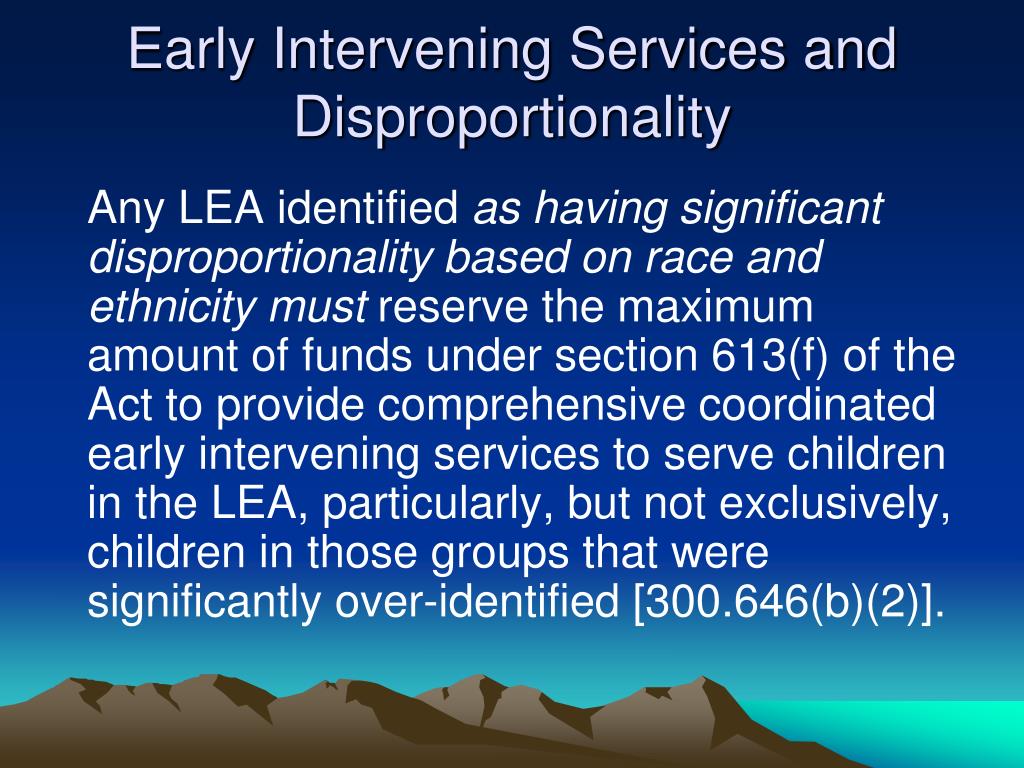 Early Intervening Services and Disproportionality

Any LEA identified as having significant disproportionality based on race and ethnicity must reserve the maximum amount of funds under section 613(f) of the Act to provide comprehensive coordinated early intervening services to serve children in the LEA, particularly, but not exclusively, children in those groups that were significantly over-identified [300.646(b)(2)].